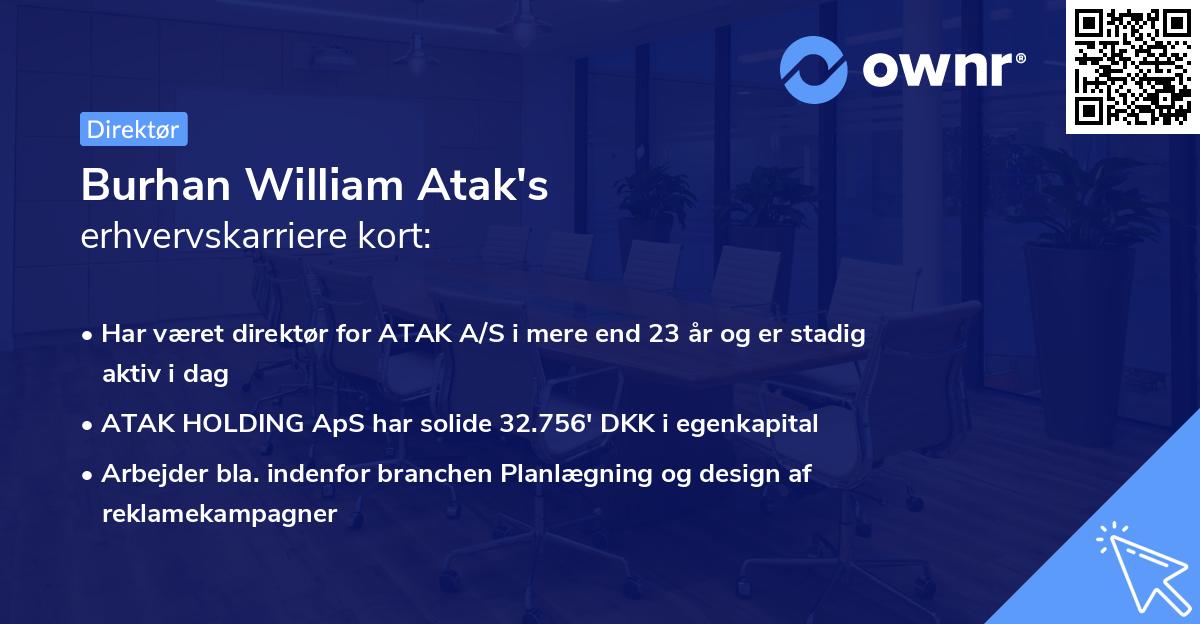 ownr®

Direktør

Burhan William Atak's
erhvervskarriere kort:

• Har været direktør for ATAK A/S i mere end 23 år og er stadig aktiv i dag
• ATAK HOLDING ApS har solide 32.756' DKK i egenkapital
• Arbejder bla. indenfor branchen Planlægning og design af reklamekampagner